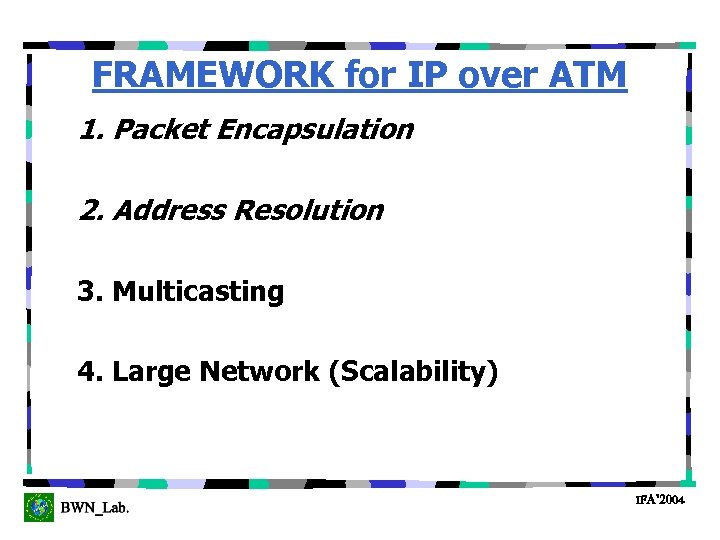 FRAMEWORK for IP over ATM

1. Packet Encapsulation

2. Address Resolution

3. Multicasting

4. Large Network (Scalability)

BWN_Lab.

IFA'2004